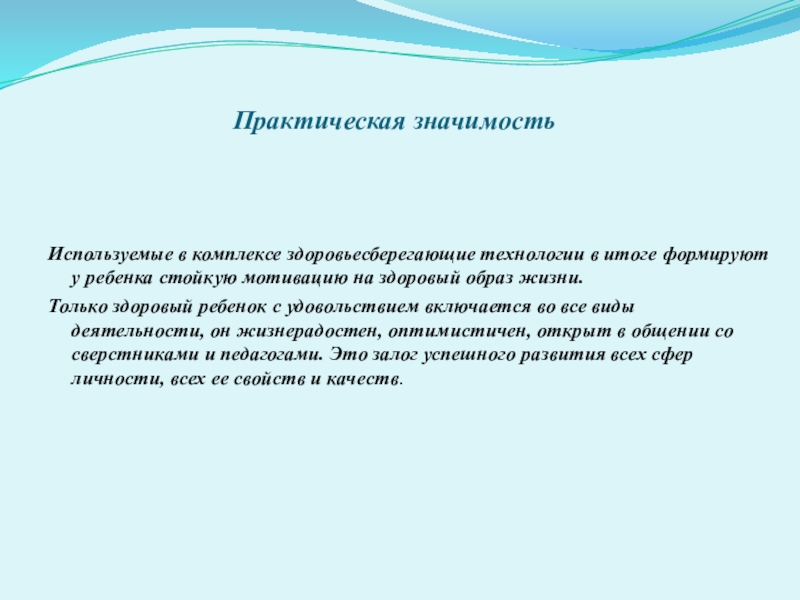 Практическая значимость

Используемые в комплексе здоровьесберегающие технологии в итоге формируют у ребенка стойкую мотивацию на здоровый образ жизни.

Только здоровый ребенок с удовольствием включается во все виды деятельности, он жизнерадостен, оптимистичен, открыт в общении со сверстниками и педагогами. Это залог успешного развития всех сфер личности, всех ее свойств и качеств.